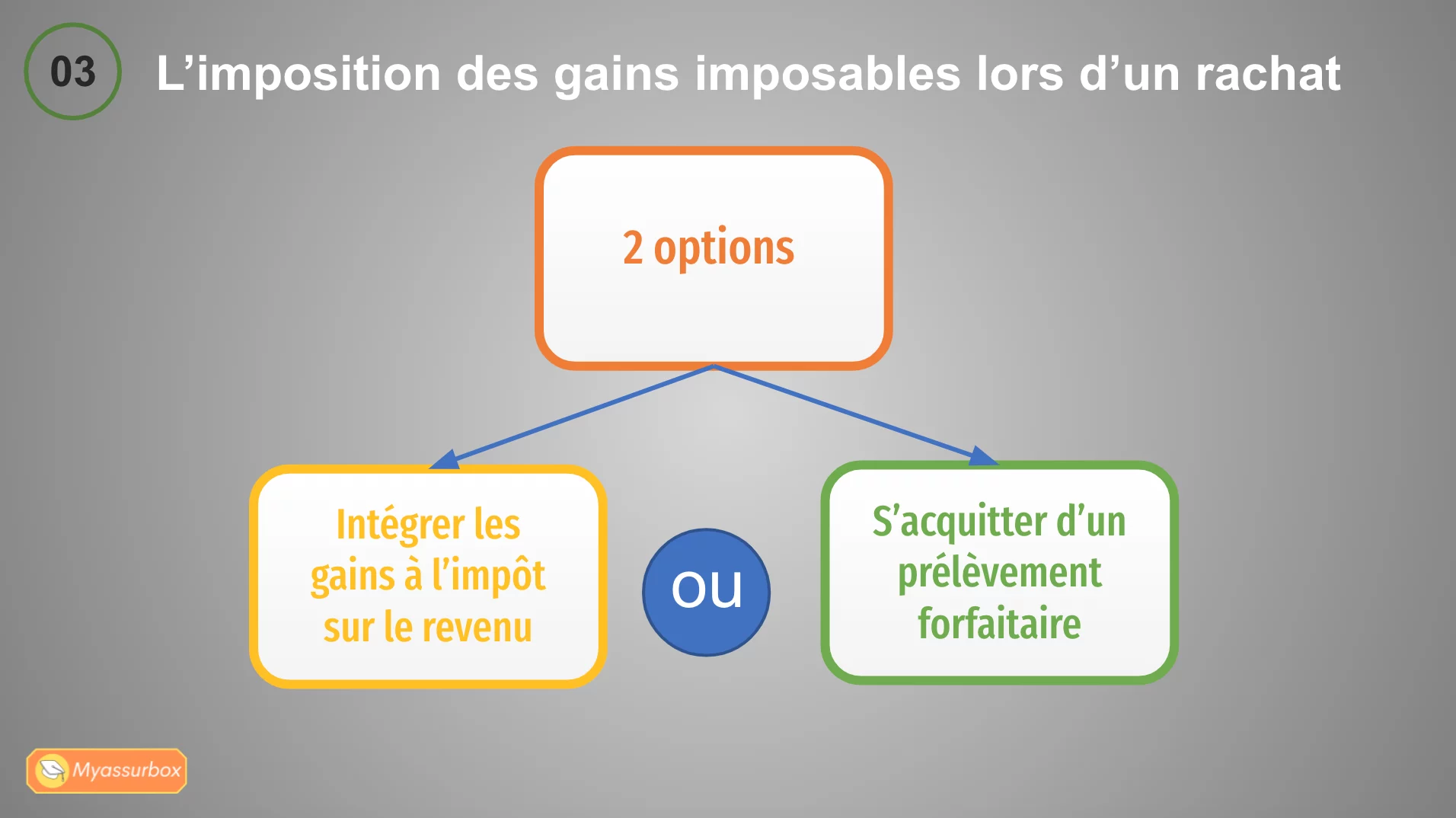 03 L’imposition des gains imposables lors d’un rachat

2 options

Intégrer les gains à l’impôt sur le revenu

ou

S’acquitter d’un prélèvement forfaitaire

Myassurbox